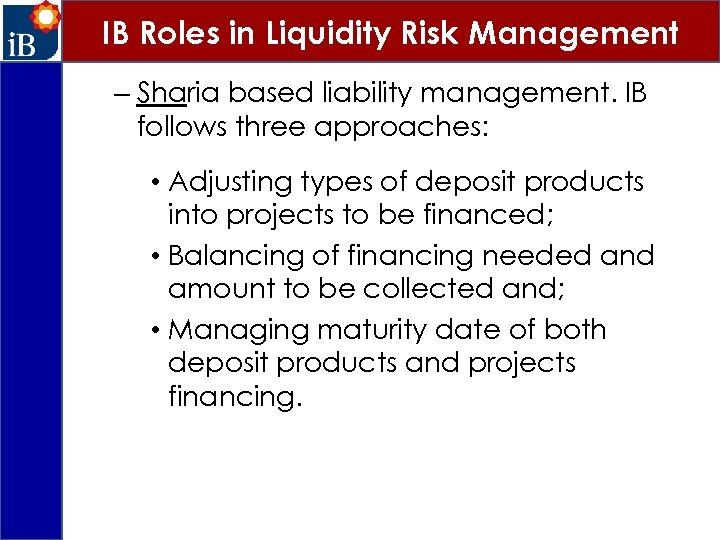 iB

IB Roles in Liquidity Risk Management

– Sharia based liability management. IB follows three approaches:

• Adjusting types of deposit products into projects to be financed;

• Balancing of financing needed and amount to be collected and;

• Managing maturity date of both deposit products and projects financing.